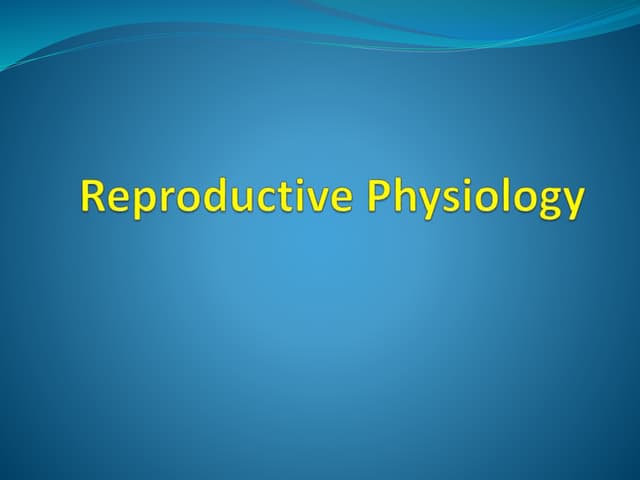 Reproductive Physiology